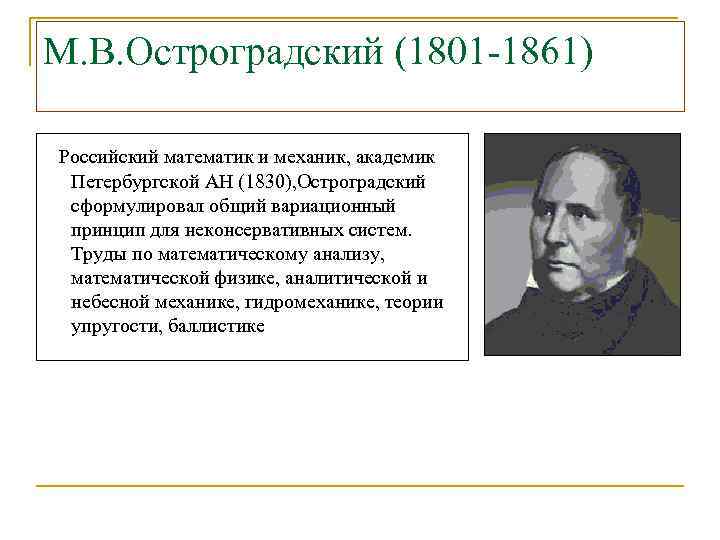 М.В.Остроградский (1801-1861)

Российский математик и механик, академик Петербургской АН (1830),Остроградский сформулировал общий вариационный принцип для неконсервативных систем. Труды по математическому анализу, математической физике, аналитической и небесной механике, гидромеханике, теории упругости, баллистике